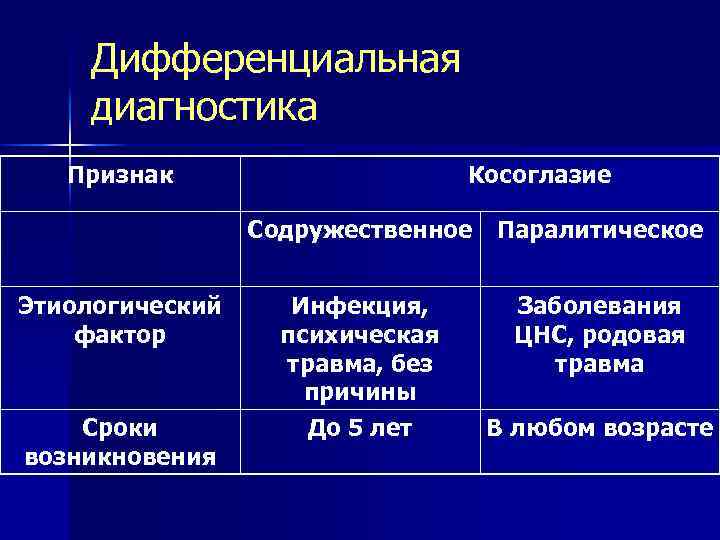 Дифференциальная диагностика

| Признак | Косоглазие | |
|---|---|---|
| | Содружественное | Паралитическое |
| Этиологический фактор | Инфекция, психическая травма, без причины | Заболевания ЦНС, родовая травма |
| Сроки возникновения | До 5 лет | В любом возрасте |